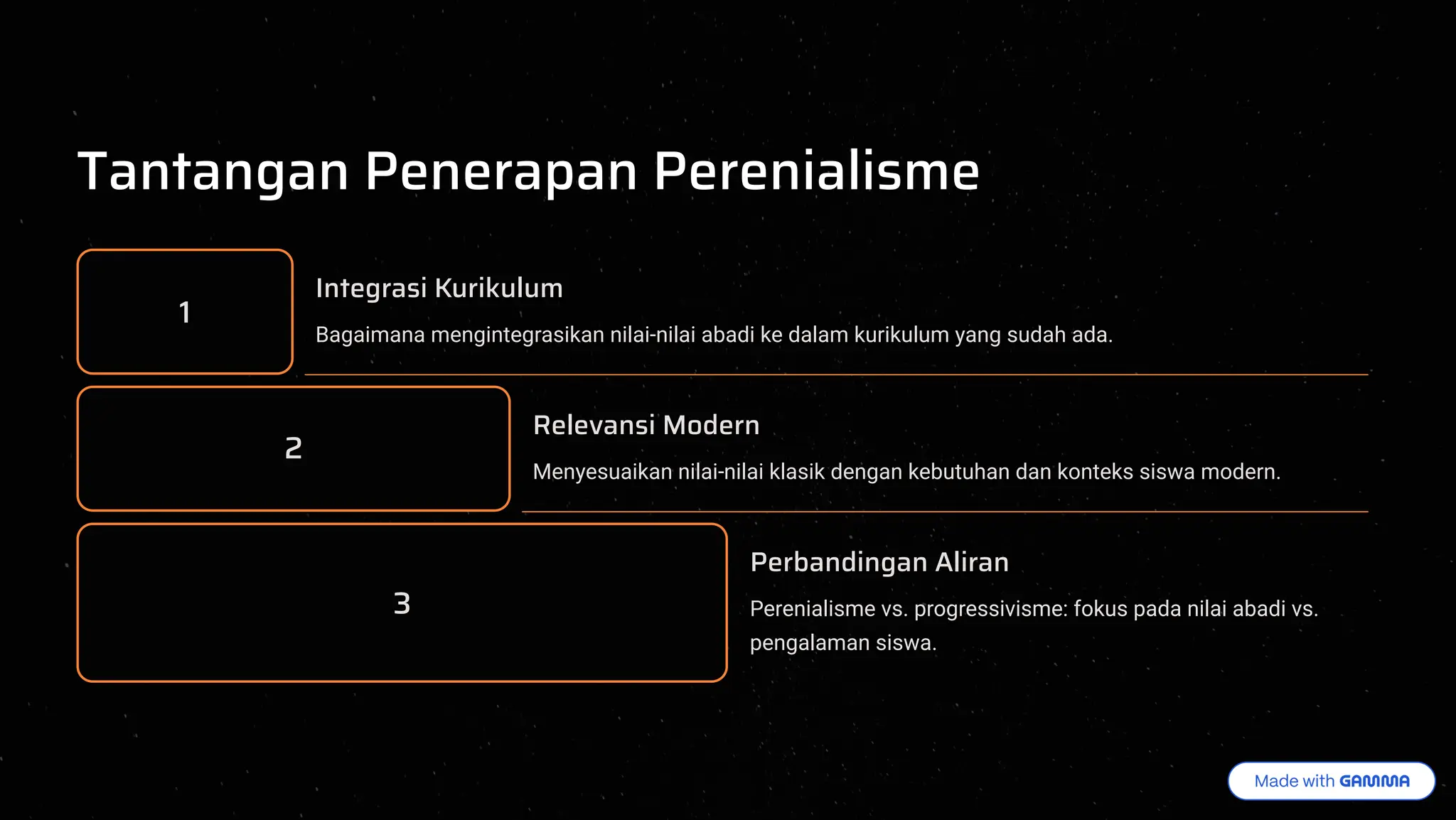 Tantangan Penerapan Perenialisme

1

Integrasi Kurikulum

Bagaimana mengintegrasikan nilai-nilai abadi ke dalam kurikulum yang sudah ada.

2

Relevansi Modern

Menyesuaikan nilai-nilai klasik dengan kebutuhan dan konteks siswa modern.

3

Perbandingan Aliran

Perenialisme vs. progressivisme: fokus pada nilai abadi vs. pengalaman siswa.

Made with GAMMA